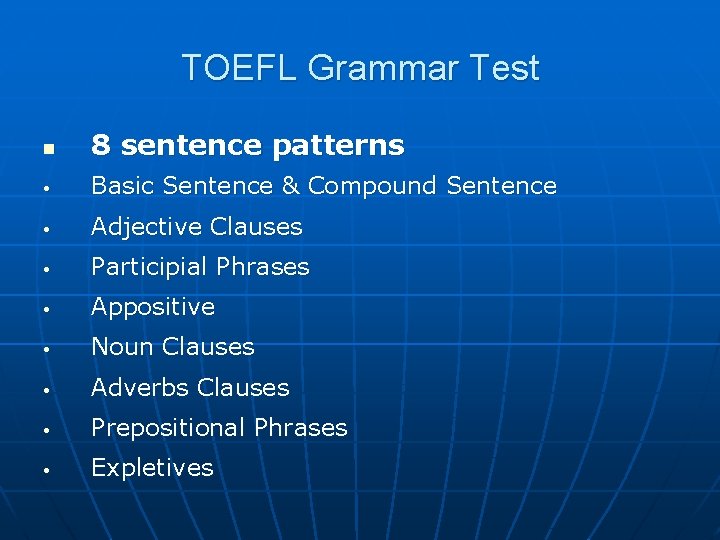 TOEFL Grammar Test

- 8 sentence patterns
- Basic Sentence & Compound Sentence
- Adjective Clauses
- Participial Phrases
- Appositive
- Noun Clauses
- Adverbs Clauses
- Prepositional Phrases
- Expletives